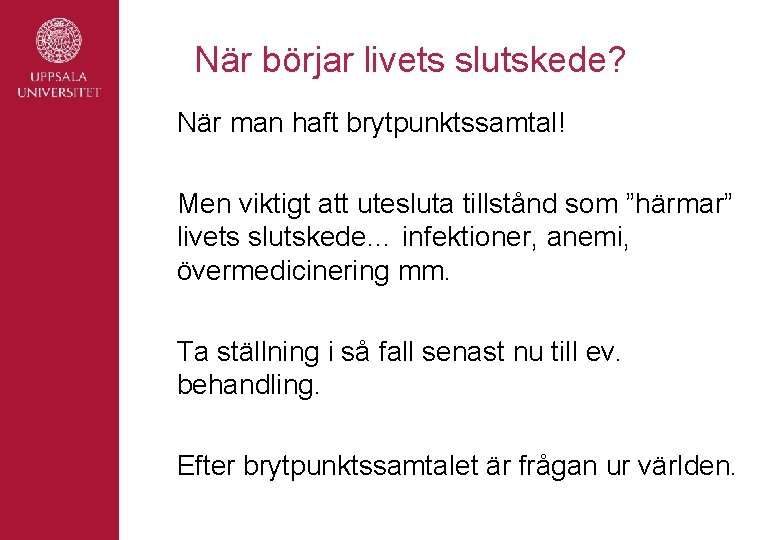 UPPSALA
UNIVERSITET

När börjar livets slutskede?

När man haft brytpunktssamtal!

Men viktigt att utesluta tillstånd som ”härmar” livets slutskede… infektioner, anemi, övermedicinering mm.

Ta ställning i så fall senast nu till ev. behandling.

Efter brytpunktssamtalet är frågan ur världen.